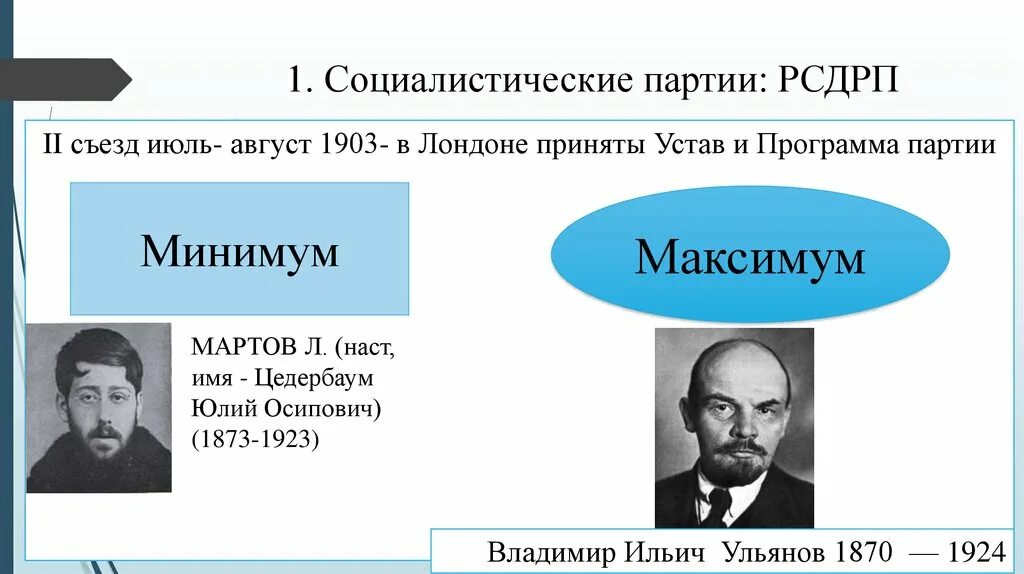 1. Социалистические партии: РСДРП

II съезд июль- август 1903- в Лондоне приняты Устав и Программа партии

Минимум

Максимум

МАРТОВ Л. (наст, имя - Цедербаум Юлий Осипович) (1873-1923)

Владимир Ильич Ульянов 1870 — 1924